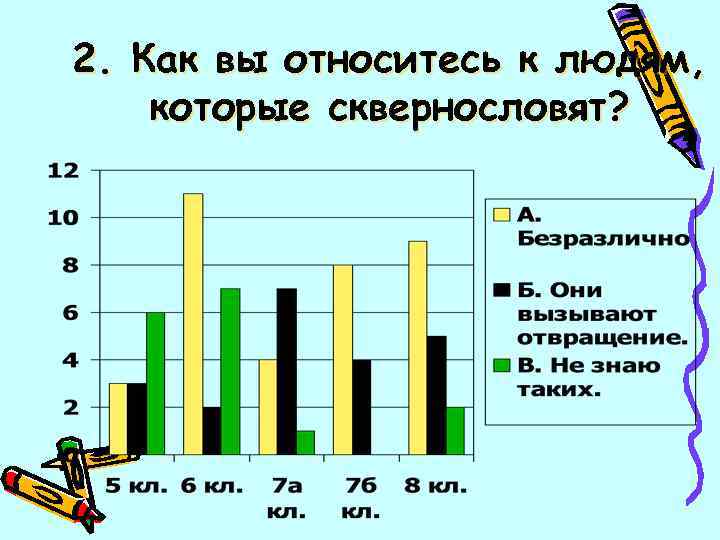 2. Как вы относитесь к людям, которые сквернословят?

12
10
8
6
4
2

5 кл. 6 кл. 7а кл. 7б кл. 8 кл.

А. Безразлично
Б. Они вызывают отвращение.
В. Не знаю таких.